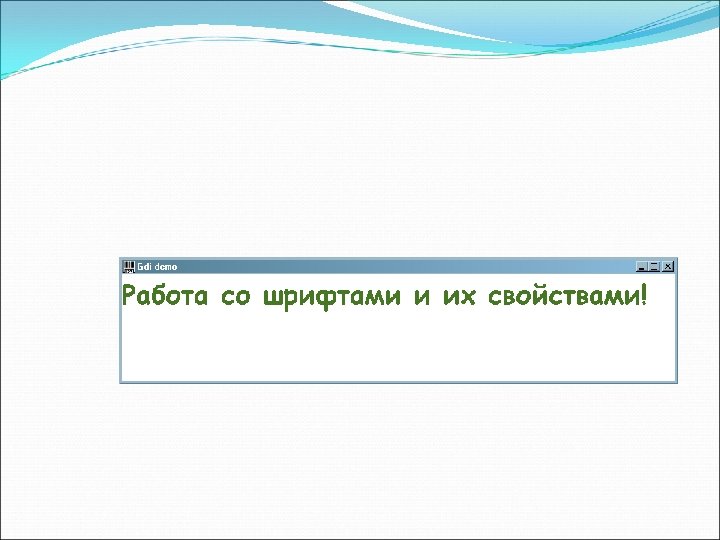 Gdi demo

Работа со шрифтами и их свойствами!